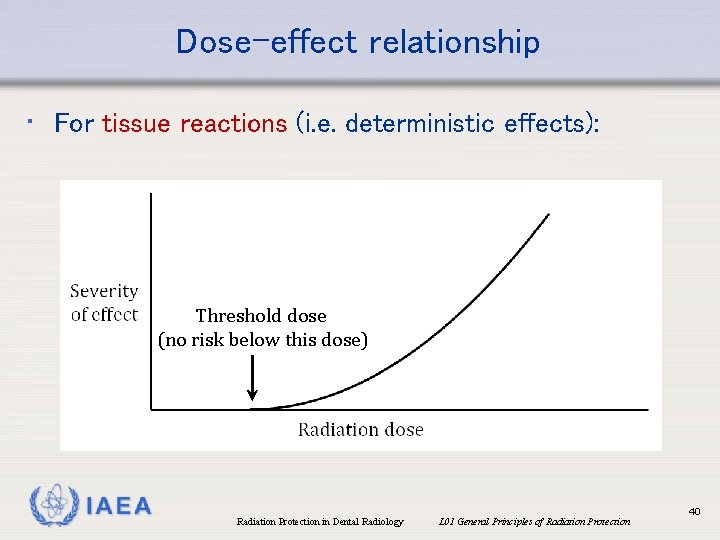 Dose-effect relationship

• For tissue reactions (i.e. deterministic effects):

Severity of effect

Threshold dose (no risk below this dose)

Radiation dose

IAEA

Radiation Protection in Dental Radiology

L01 General Principles of Radiation Protection

40